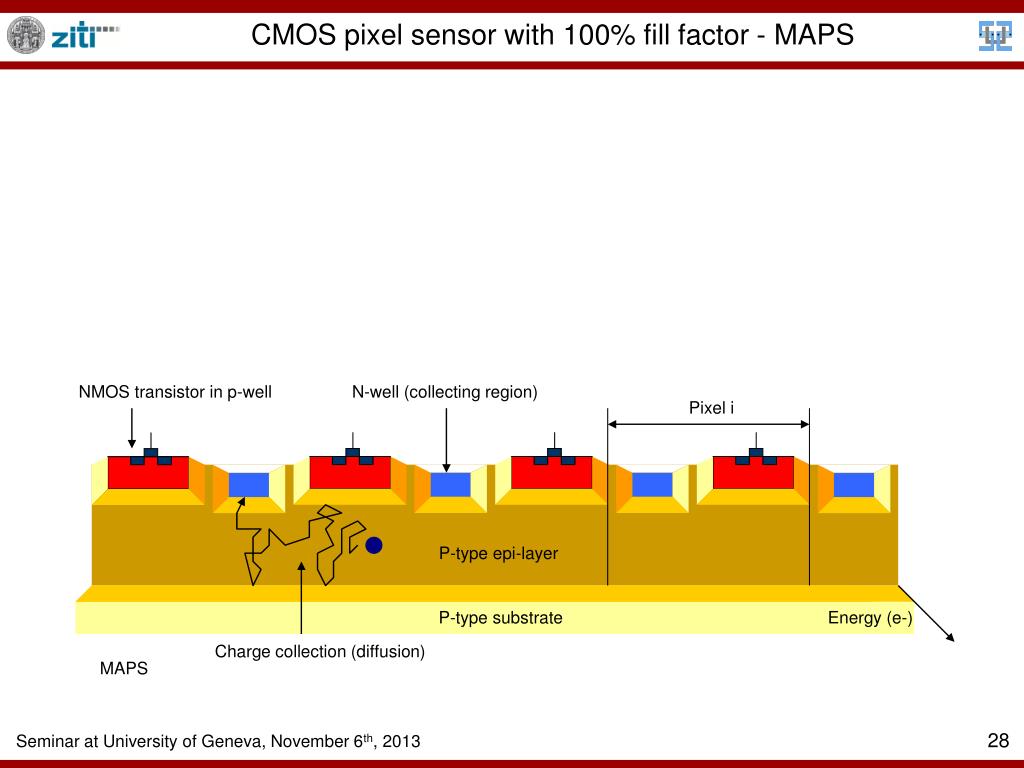 ziti

CMOS pixel sensor with 100% fill factor - MAPS

NMOS transistor in p-well

N-well (collecting region)

Pixel i

P-type epi-layer

P-type substrate

Energy (e-)

Charge collection (diffusion)

MAPS

Seminar at University of Geneva, November 6$^{th}$, 2013

28